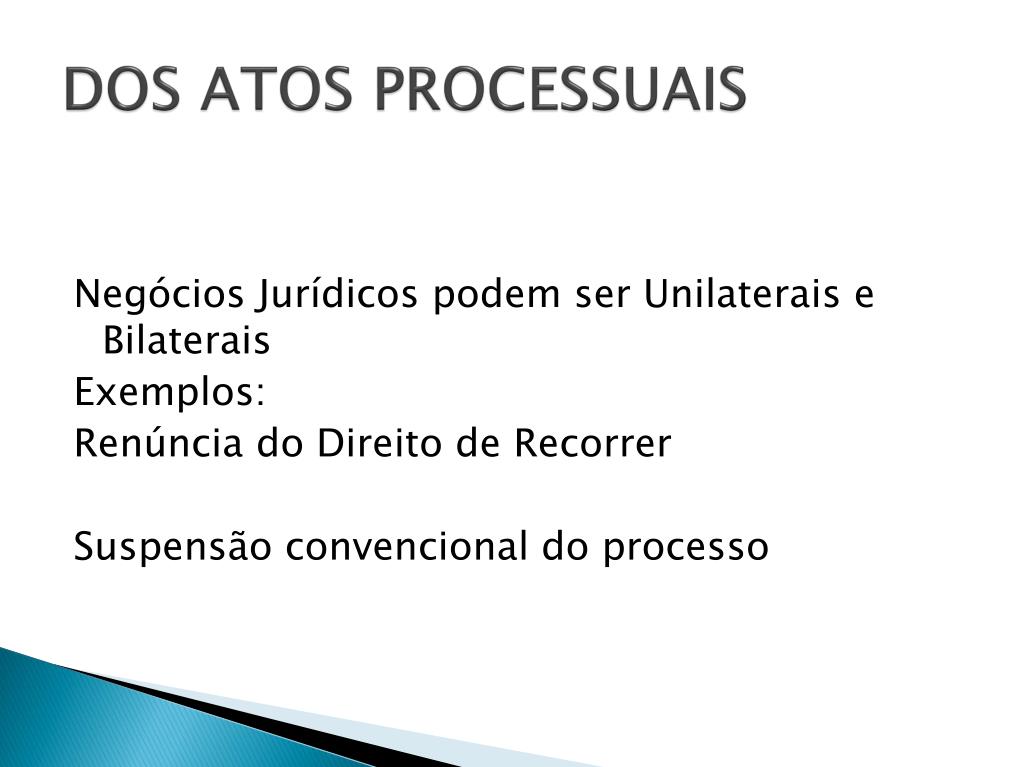 DOS ATOS PROCESSUAIS

Negócios Jurídicos podem ser Unilaterais e Bilaterais
Exemplos:
Renúncia do Direito de Recorrer

Suspensão convencional do processo